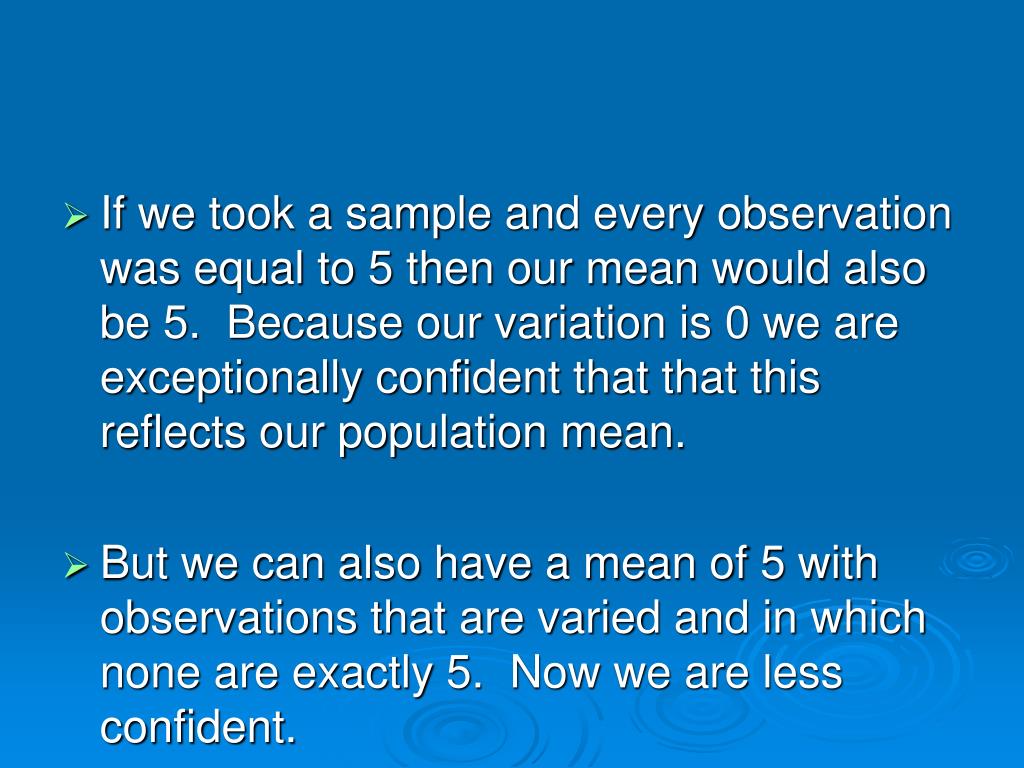 ➢ If we took a sample and every observation was equal to 5 then our mean would also be 5. Because our variation is 0 we are exceptionally confident that that this reflects our population mean.

➢ But we can also have a mean of 5 with observations that are varied and in which none are exactly 5. Now we are less confident.